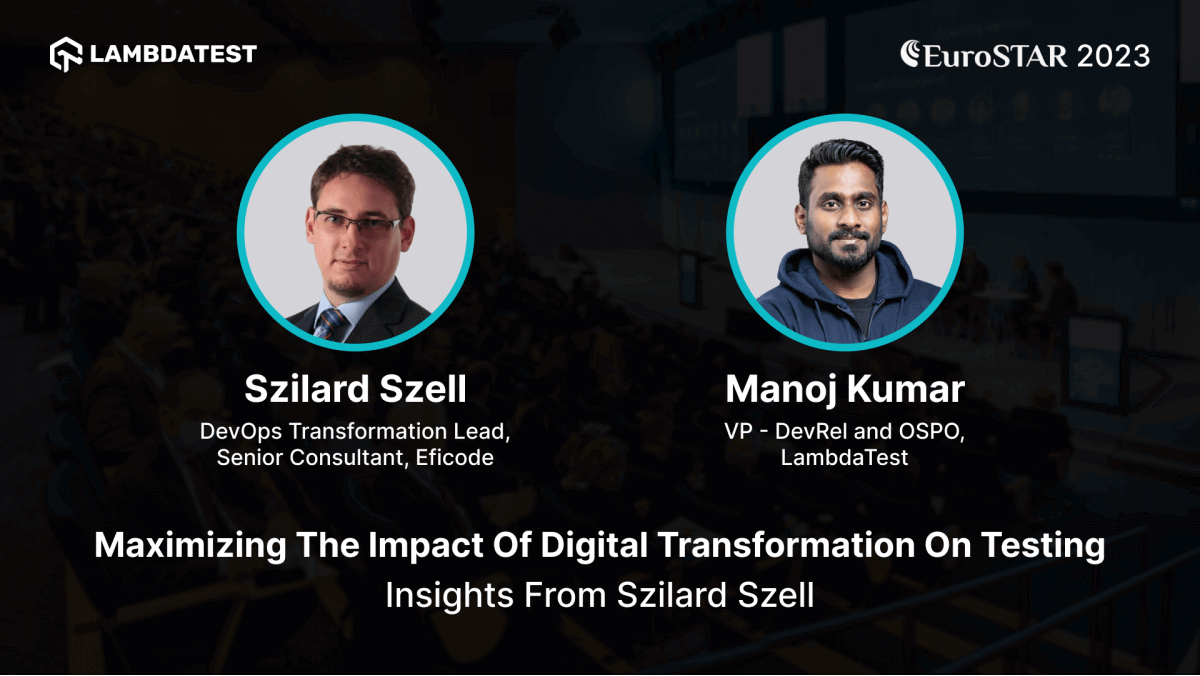 LAMBDATEST

EuroSTAR 2023

Szilard Szell
DevOps Transformation Lead, Senior Consultant, Eficode

Manoj Kumar
VP - DevRel and OSPO, LambdaTest

Maximizing The Impact Of Digital Transformation On Testing
Insights From Szilard Szell